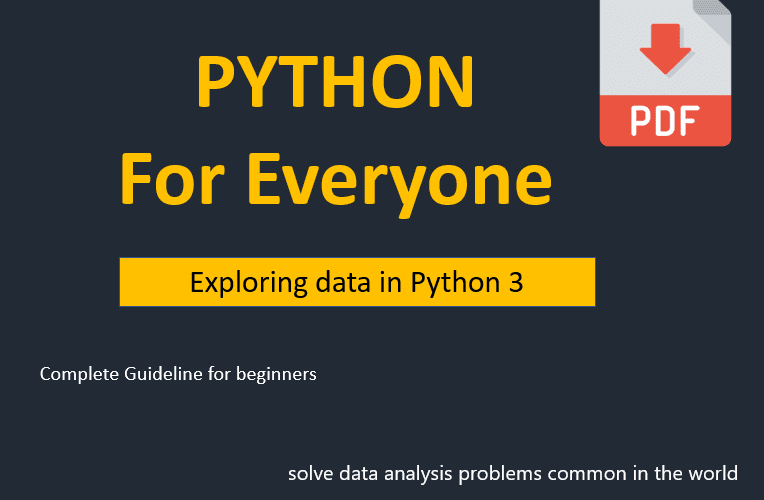 PYTHON
For Everyone

PDF

Exploring data in Python 3

Complete Guideline for beginners

solve data analysis problems common in the world